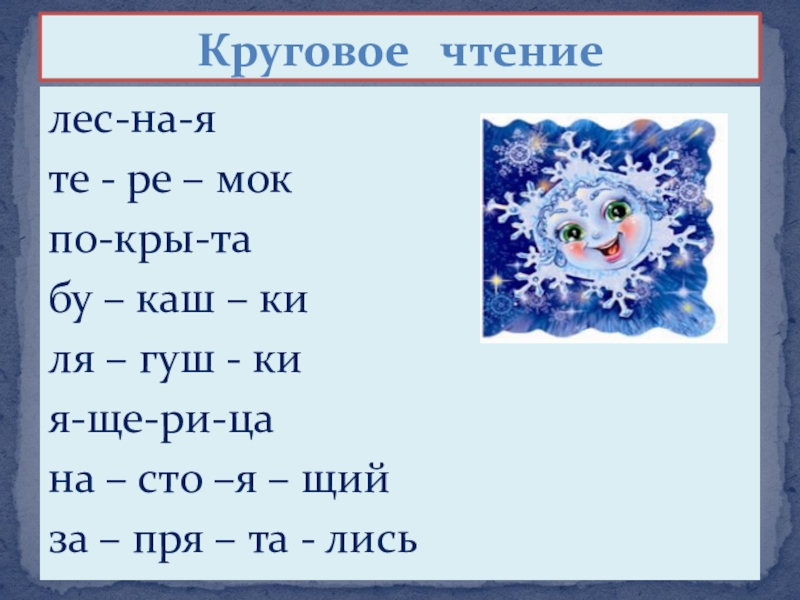 Круговое чтение

лес-на-я

те - ре – мок

по-кры-та

бу – каш – ки

ля – гуш - ки

я-ще-ри-ца

на – сто –я – щий

за – пря – та - лись